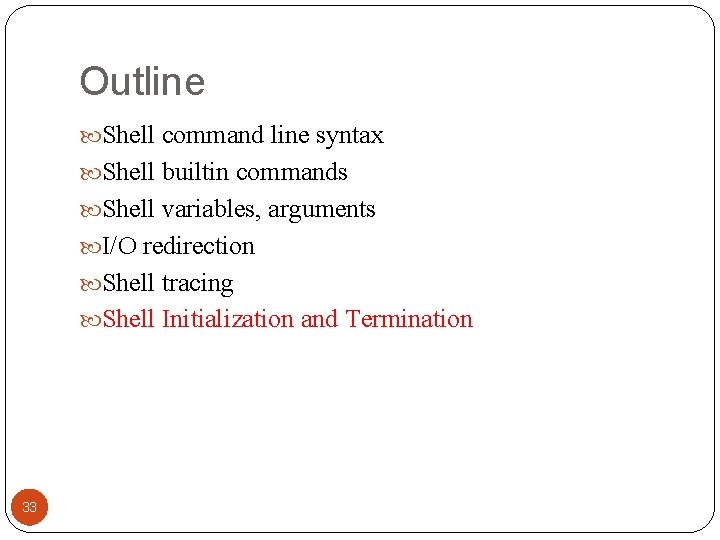 Outline

Shell command line syntax
Shell builtin commands
Shell variables, arguments
I/O redirection
Shell tracing
Shell Initialization and Termination

33